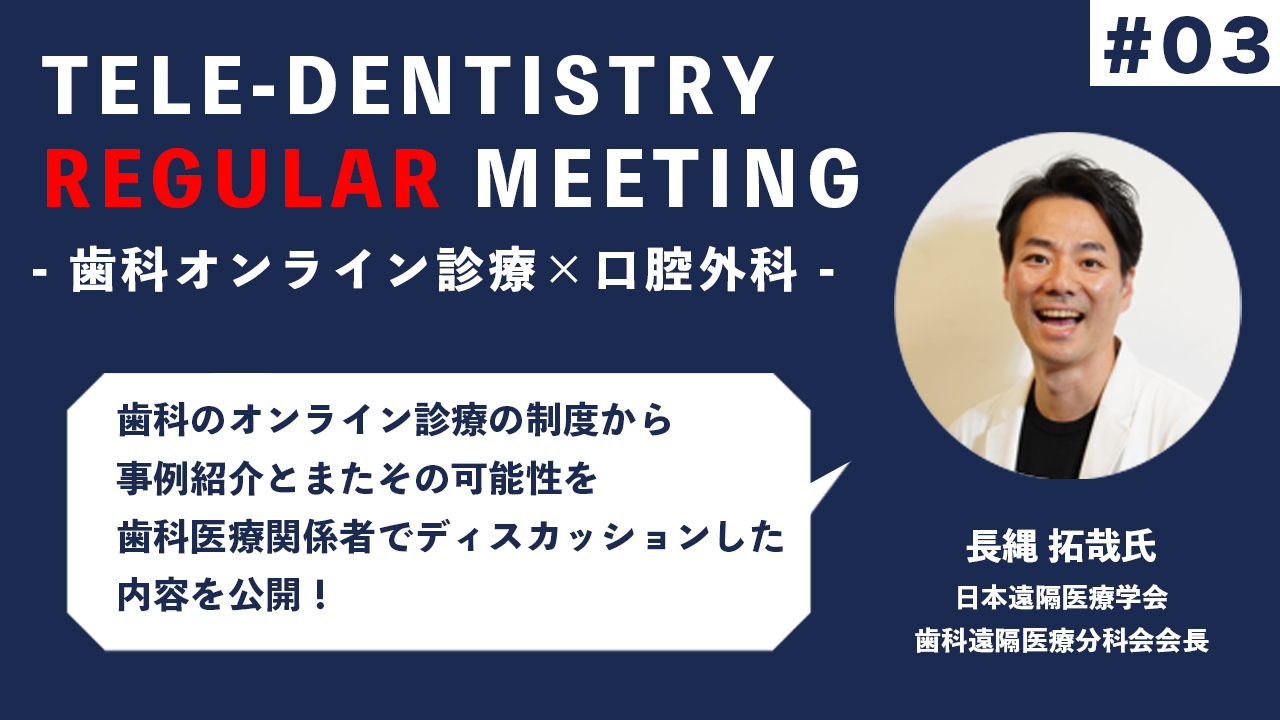 #03

TELE-DENTISTRY
REGULAR MEETING
- 歯科オンライン診療×口腔外科 -

歯科のオンライン診療の制度から
事例紹介とまたその可能性を
歯科医療関係者でディスカッションした
内容を公開！

長縄 拓哉氏
日本遠隔医療学会
歯科遠隔医療分科会会長